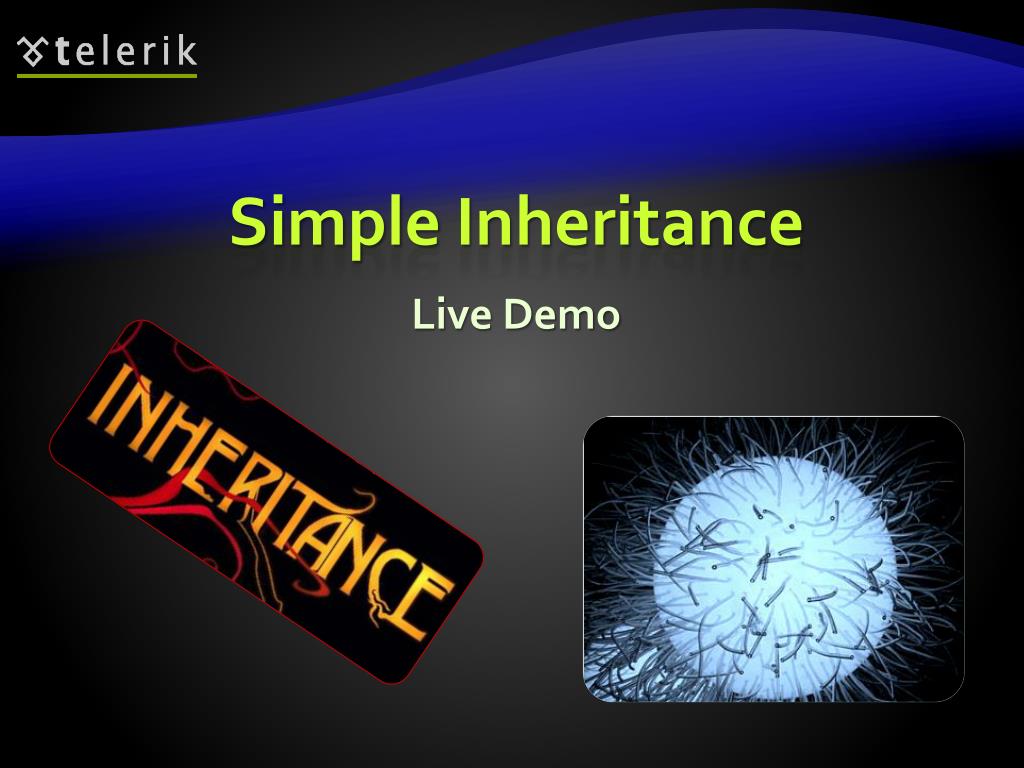 telerik

Simple Inheritance

Live Demo

INHERITANCE